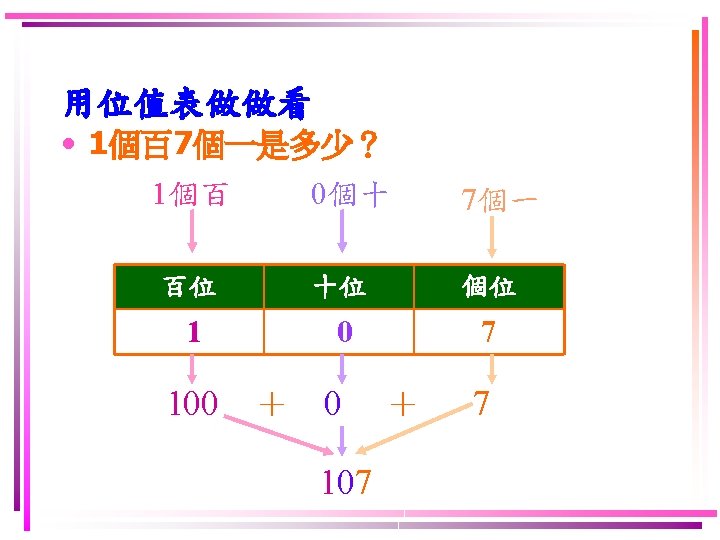 用位值表做做看

• 1個百7個一是多少？

1個百　0個十　7個一

| 百位 | 十位 | 個位 |
|---|---|---|
| 1 | 0 | 7 |

100 ＋ 0 ＋ 7

107